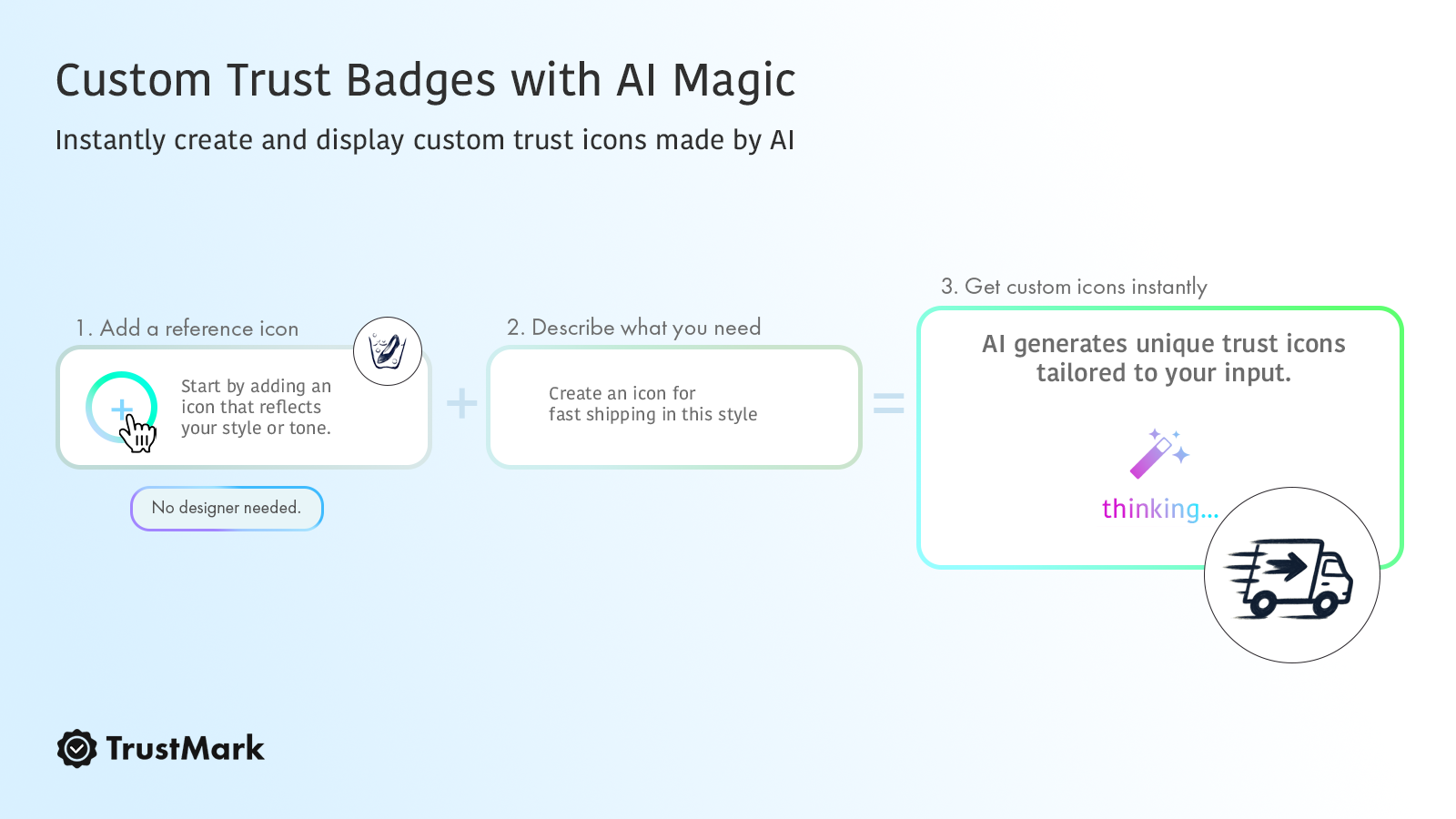 Custom Trust Badges with AI Magic

Instantly create and display custom trust icons made by AI

1. Add a reference icon

Start by adding an icon that reflects your style or tone.

No designer needed.

+

2. Describe what you need

Create an icon for fast shipping in this style

=

3. Get custom icons instantly

AI generates unique trust icons tailored to your input.

thinking...

TrustMark